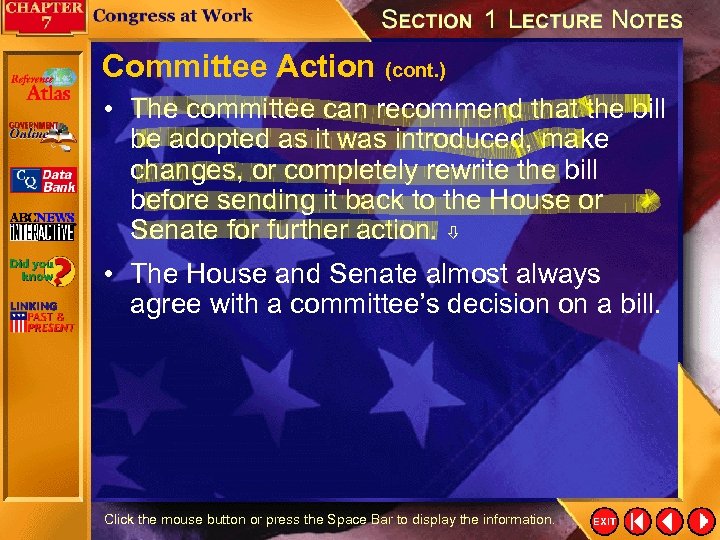 CHAPTER 7

Congress at Work

SECTION 1 LECTURE NOTES

Reference Atlas

GOVERNMENT Online

CQ Data Bank

ABCNEWS INTERACTIVE

Did you know?

LINKING PAST & PRESENT

Committee Action (cont.)

• The committee can recommend that the bill be adopted as it was introduced, make changes, or completely rewrite the bill before sending it back to the House or Senate for further action.

• The House and Senate almost always agree with a committee's decision on a bill.

Click the mouse button or press the Space Bar to display the information.

EXIT